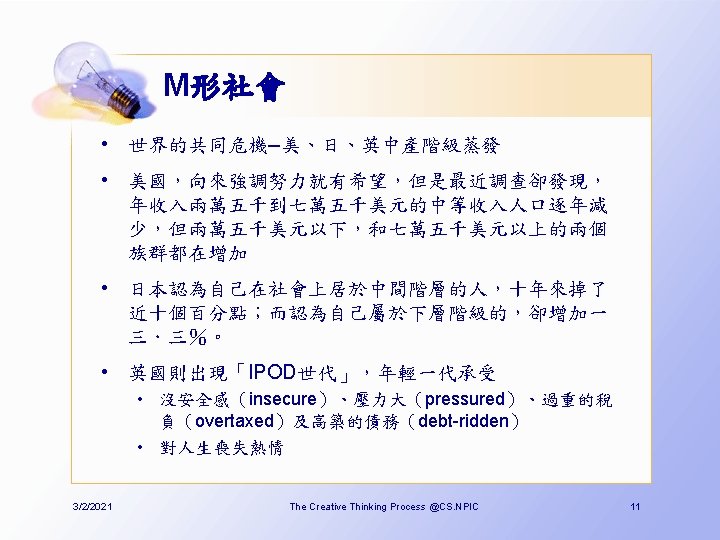 M形社會

• 世界的共同危機–美、日、英中產階級蒸發

• 美國，向來強調努力就有希望，但是最近調查卻發現，年收入兩萬五千到七萬五千美元的中等收入人口逐年減少，但兩萬五千美元以下，和七萬五千美元以上的兩個族群都在增加

• 日本認為自己在社會上居於中間階層的人，十年來掉了近十個百分點；而認為自己屬於下層階級的，卻增加一三．三%。

• 英國則出現「IPOD世代」，年輕一代承受
  • 沒安全感（insecure）、壓力大（pressured）、過重的稅負（overtaxed）及高築的債務（debt-ridden）
  • 對人生喪失熱情

3/2/2021 The Creative Thinking Process @CS.NPIC 11